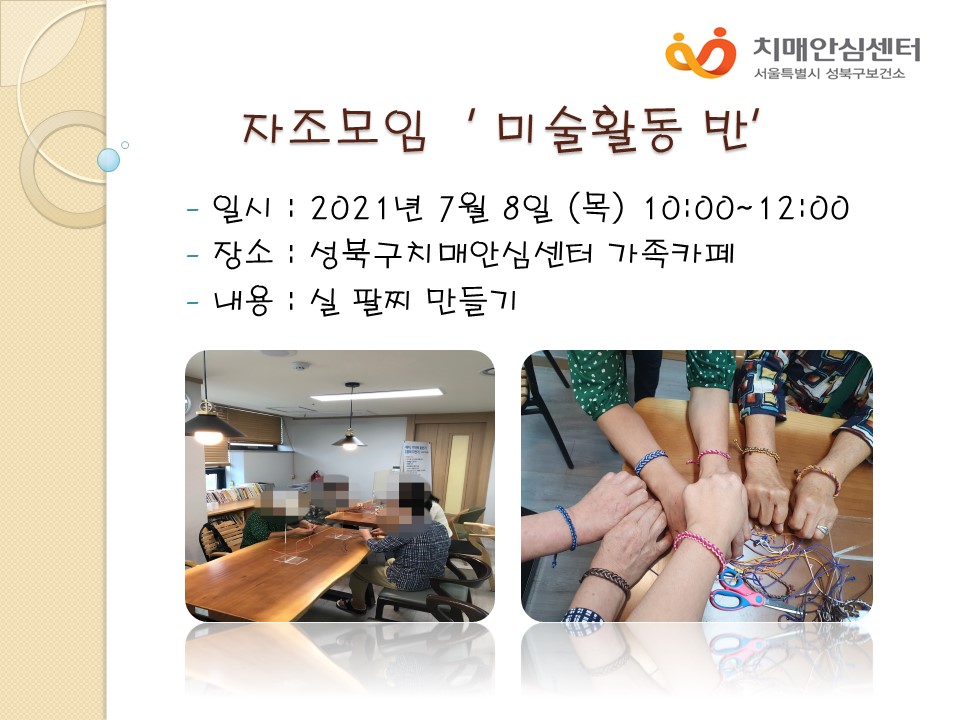 치매안심센터
서울특별시 성북구보건소

자조모임 ' 미술활동 반'

- 일시 : 2021년 7월 8일 (목) 10:00~12:00
- 장소 : 성북구치매안심센터 가족카페
- 내용 : 실 팔찌 만들기